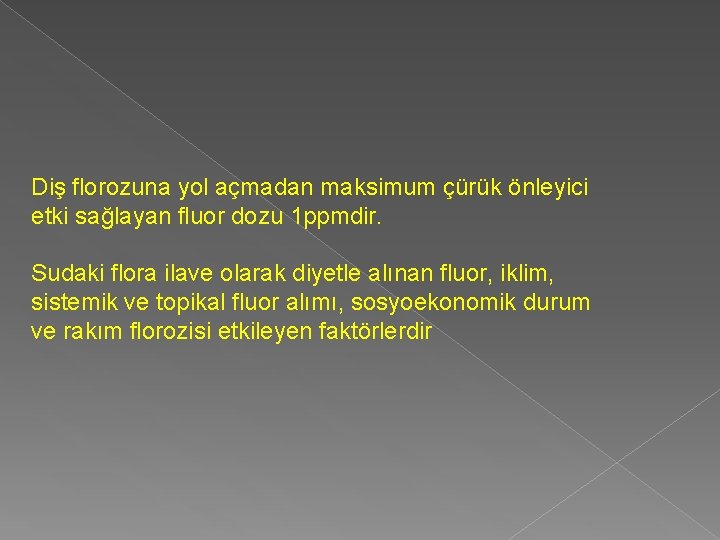 Diş florozuna yol açmadan maksimum çürük önleyici etki sağlayan fluor dozu 1ppmdir.

Sudaki flora ilave olarak diyetle alınan fluor, iklim, sistemik ve topikal fluor alımı, sosyoekonomik durum ve rakım florozisi etkileyen faktörlerdir